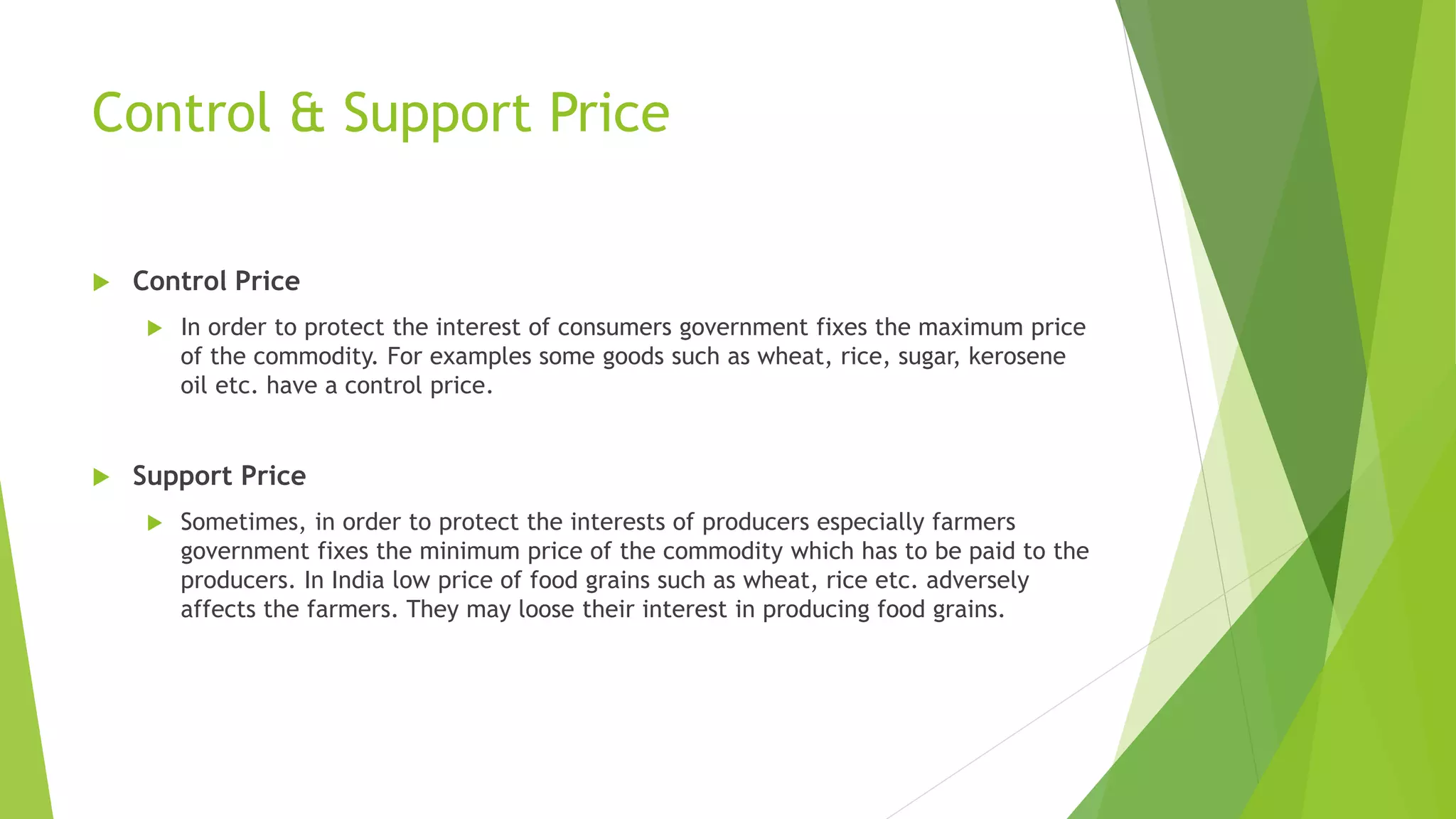 Control & Support Price

Control Price

In order to protect the interest of consumers government fixes the maximum price of the commodity. For examples some goods such as wheat, rice, sugar, kerosene oil etc. have a control price.

Support Price

Sometimes, in order to protect the interests of producers especially farmers government fixes the minimum price of the commodity which has to be paid to the producers. In India low price of food grains such as wheat, rice etc. adversely affects the farmers. They may loose their interest in producing food grains.